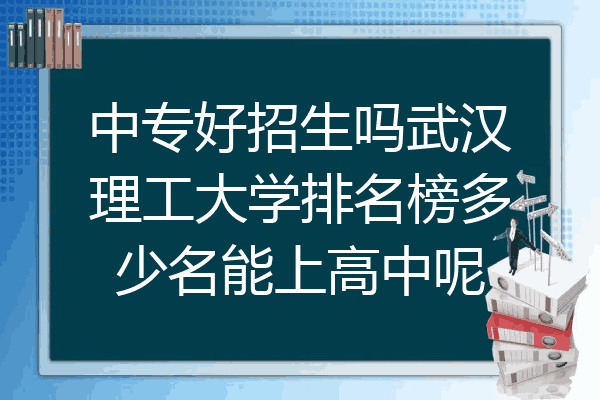 中专好招生吗武汉理工大学排名榜多少名能上高中呢